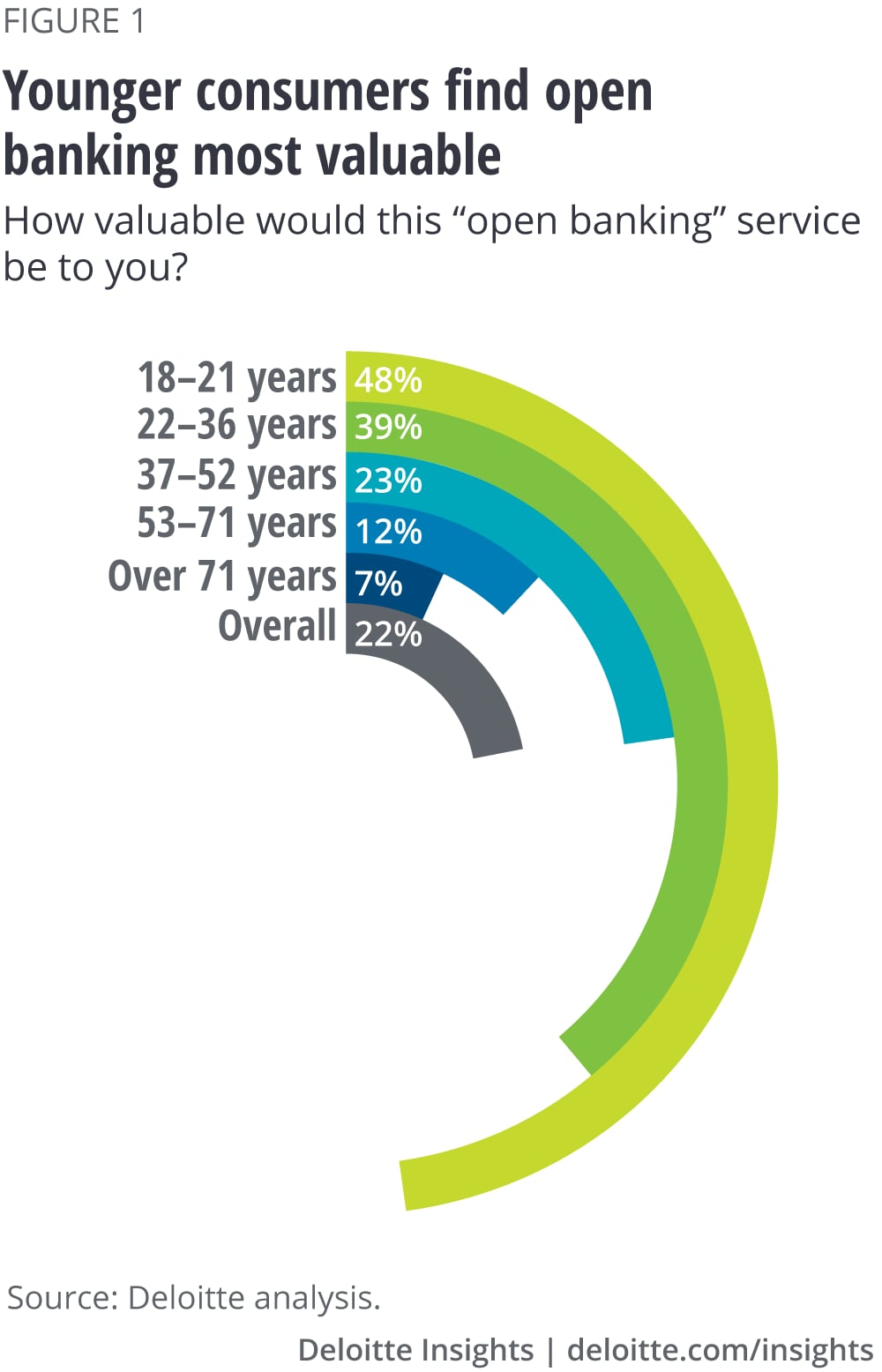 FIGURE 1

Younger consumers find open banking most valuable

How valuable would this “open banking” service be to you?

18–21 years 48%
22–36 years 39%
37–52 years 23%
53–71 years 12%
Over 71 years 7%
Overall 22%

Source: Deloitte analysis.

Deloitte Insights | deloitte.com/insights